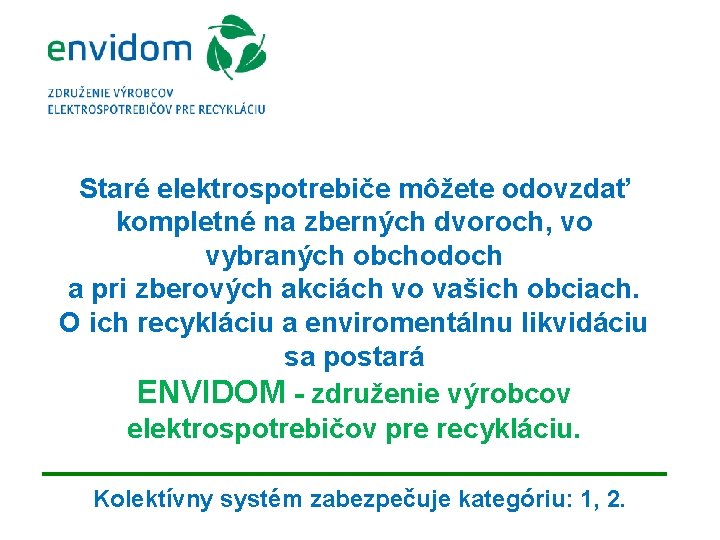 envidom

ZDRUŽENIE VÝROBCOV ELEKTROSPOTREBIČOV PRE RECYKLÁCIU

Staré elektrospotrebiče môžete odovzdať kompletné na zberných dvoroch, vo vybraných obchodoch a pri zberových akciách vo vašich obciach. O ich recykláciu a enviromentálnu likvidáciu sa postará ENVIDOM - združenie výrobcov elektrospotrebičov pre recykláciu.

Kolektívny systém zabezpečuje kategóriu: 1, 2.